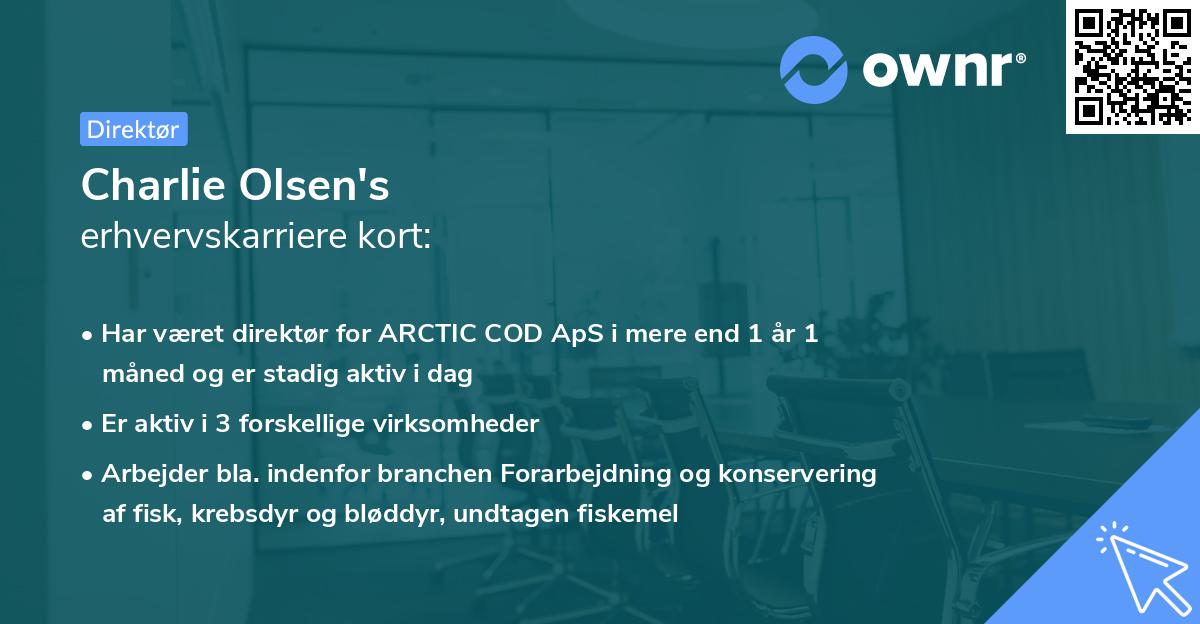 ownr®

Direktør

Charlie Olsen's
erhvervskarriere kort:

• Har været direktør for ARCTIC COD ApS i mere end 1 år 1 måned og er stadig aktiv i dag

• Er aktiv i 3 forskellige virksomheder

• Arbejder bla. indenfor branchen Forarbejdning og konservering af fisk, krebsdyr og bløddyr, undtagen fiskemel